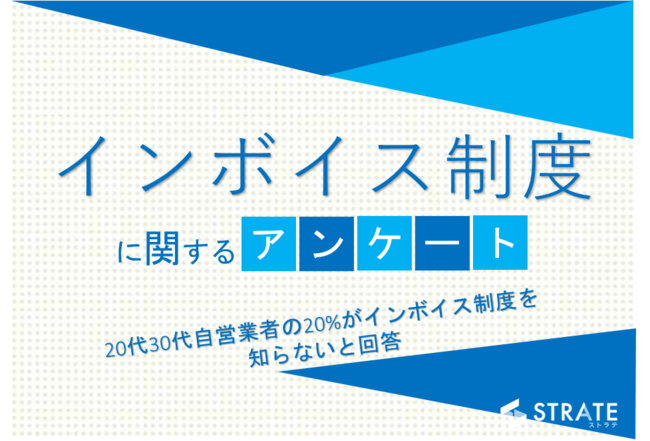 インボイス制度

に関するアンケート

20代30代自営業者の20%がインボイス制度を知らないと回答

STRATE
ストラテ